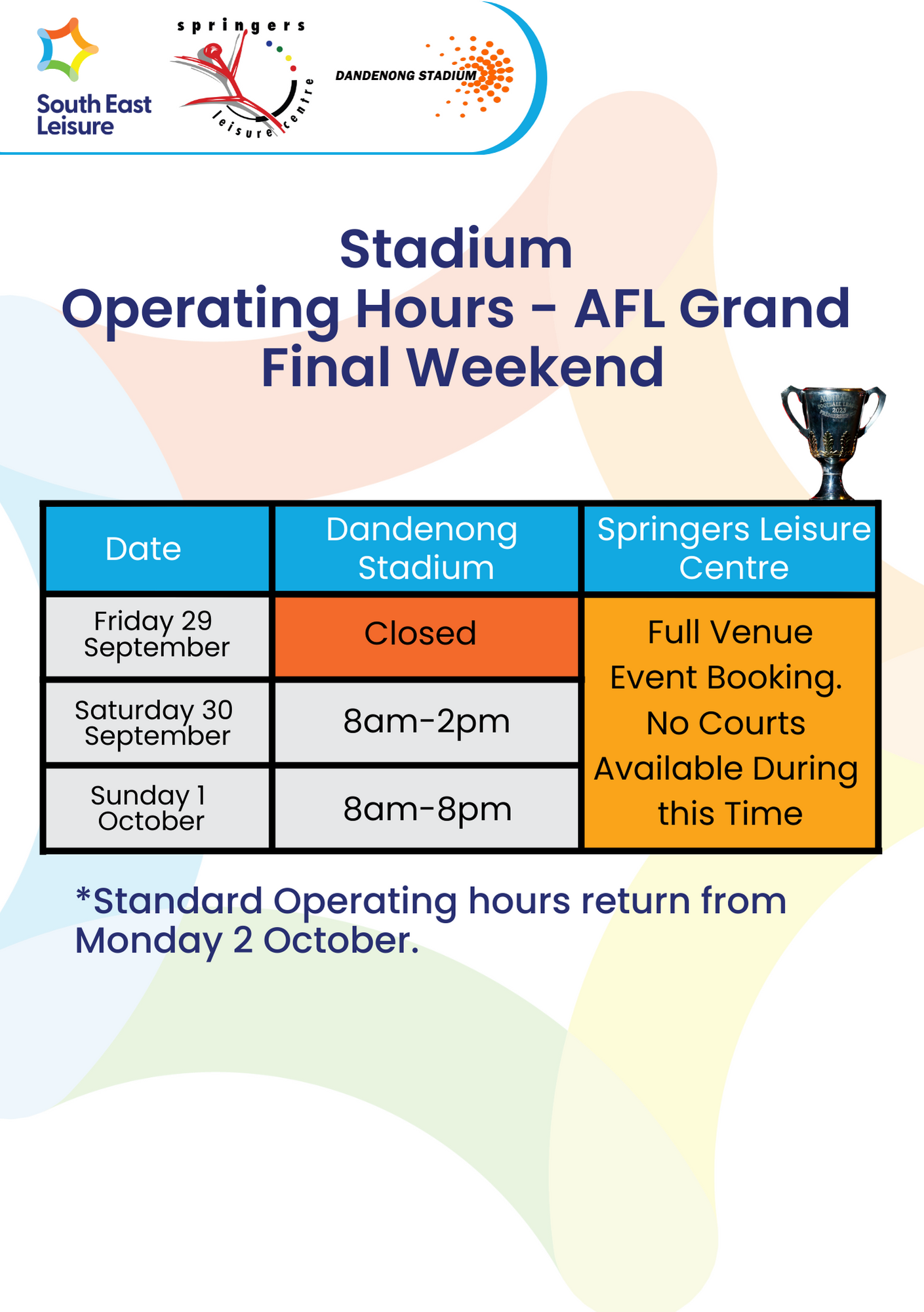 South East Leisure

springers leisure centre

DANDENONG STADIUM

Stadium
Operating Hours - AFL Grand Final Weekend

AUSTRALIAN FOOTBALL LEAGUE 2023 PREMIERSHIP

| Date | Dandenong Stadium | Springers Leisure Centre |
|---|---|---|
| Friday 29 September | Closed | Full Venue Event Booking. No Courts Available During this Time |
| Saturday 30 September | 8am-2pm | |
| Sunday 1 October | 8am-8pm | |

*Standard Operating hours return from Monday 2 October.